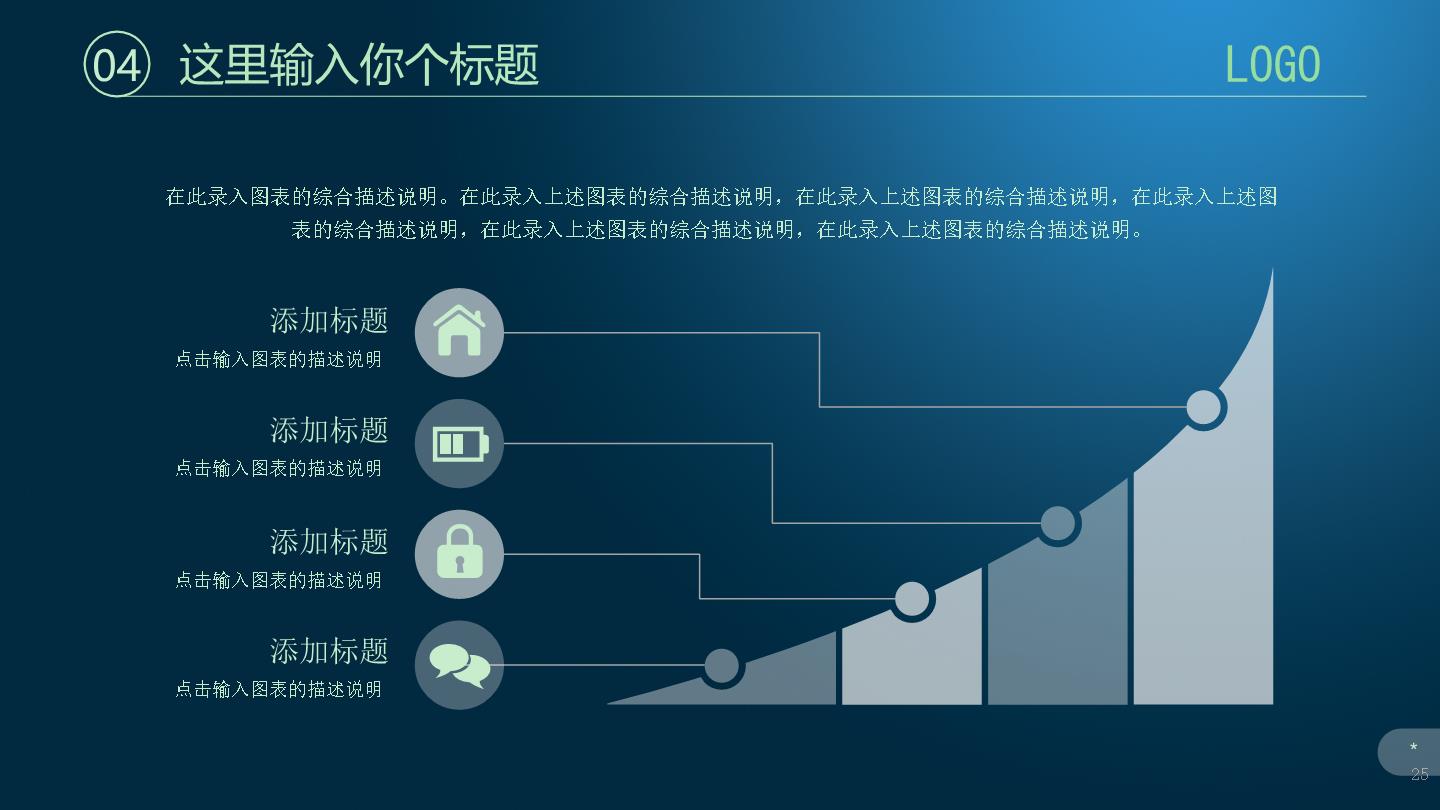 04 这里输入你个标题

LOGO

在此录入图表的综合描述说明。在此录入上述图表的综合描述说明，在此录入上述图表的综合描述说明，在此录入上述图表的综合描述说明，在此录入上述图表的综合描述说明，在此录入上述图表的综合描述说明。

添加标题
点击输入图表的描述说明

添加标题
点击输入图表的描述说明

添加标题
点击输入图表的描述说明

添加标题
点击输入图表的描述说明

*
25